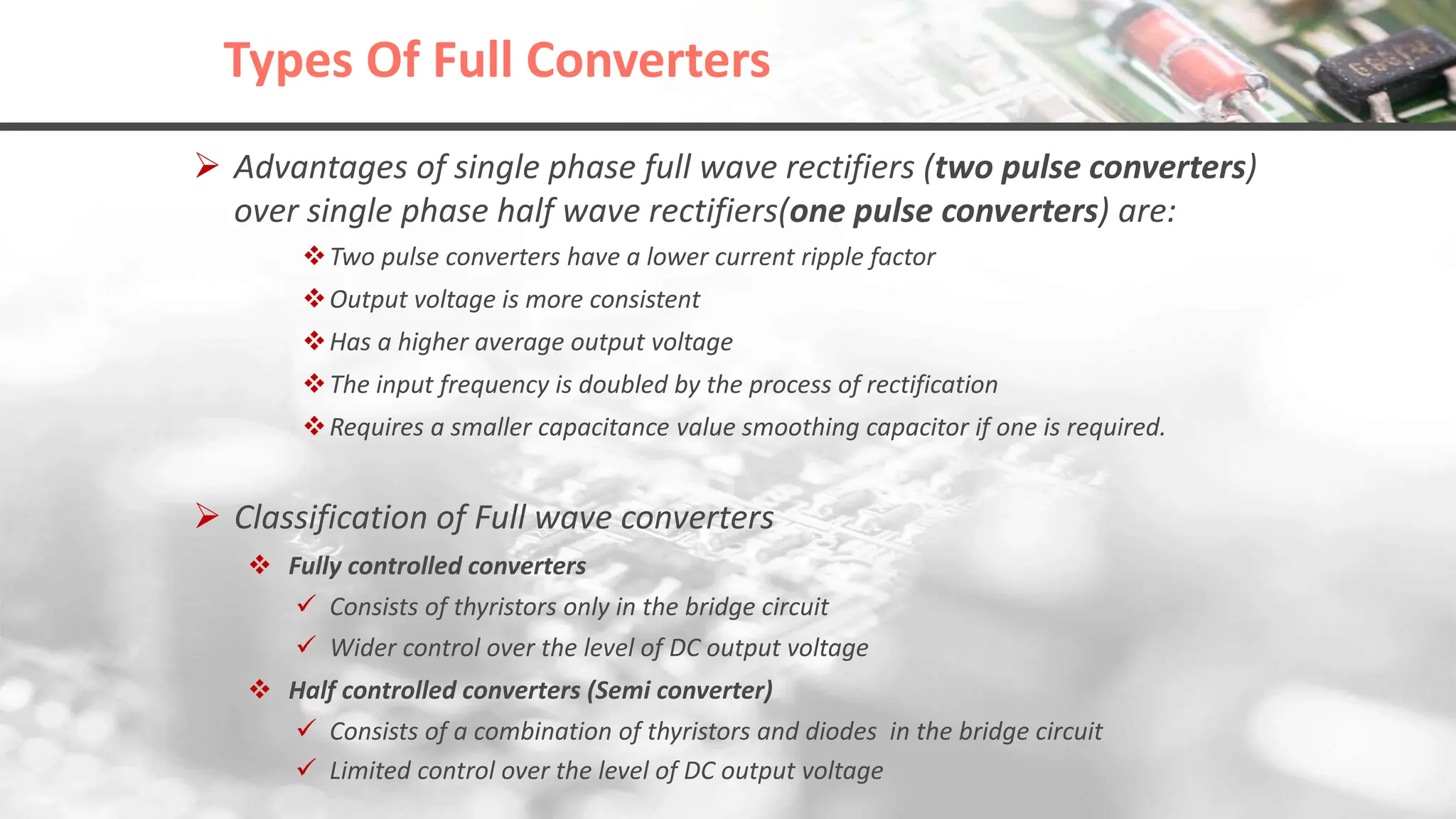 Types Of Full Converters

➢ Advantages of single phase full wave rectifiers (two pulse converters) over single phase half wave rectifiers(one pulse converters) are:

❖ Two pulse converters have a lower current ripple factor
❖ Output voltage is more consistent
❖ Has a higher average output voltage
❖ The input frequency is doubled by the process of rectification
❖ Requires a smaller capacitance value smoothing capacitor if one is required.

➢ Classification of Full wave converters

❖ Fully controlled converters
✓ Consists of thyristors only in the bridge circuit
✓ Wider control over the level of DC output voltage
❖ Half controlled converters (Semi converter)
✓ Consists of a combination of thyristors and diodes in the bridge circuit
✓ Limited control over the level of DC output voltage